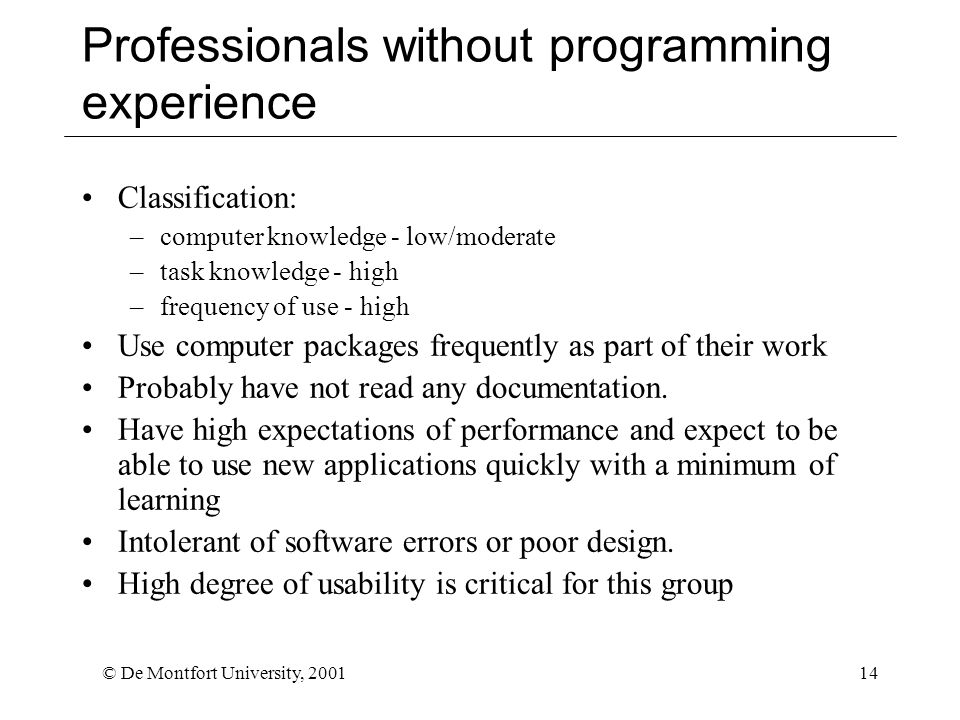 Professionals without programming experience

• Classification:
– computer knowledge - low/moderate
– task knowledge - high
– frequency of use - high
• Use computer packages frequently as part of their work
• Probably have not read any documentation.
• Have high expectations of performance and expect to be able to use new applications quickly with a minimum of learning
• Intolerant of software errors or poor design.
• High degree of usability is critical for this group

© De Montfort University, 2001

14